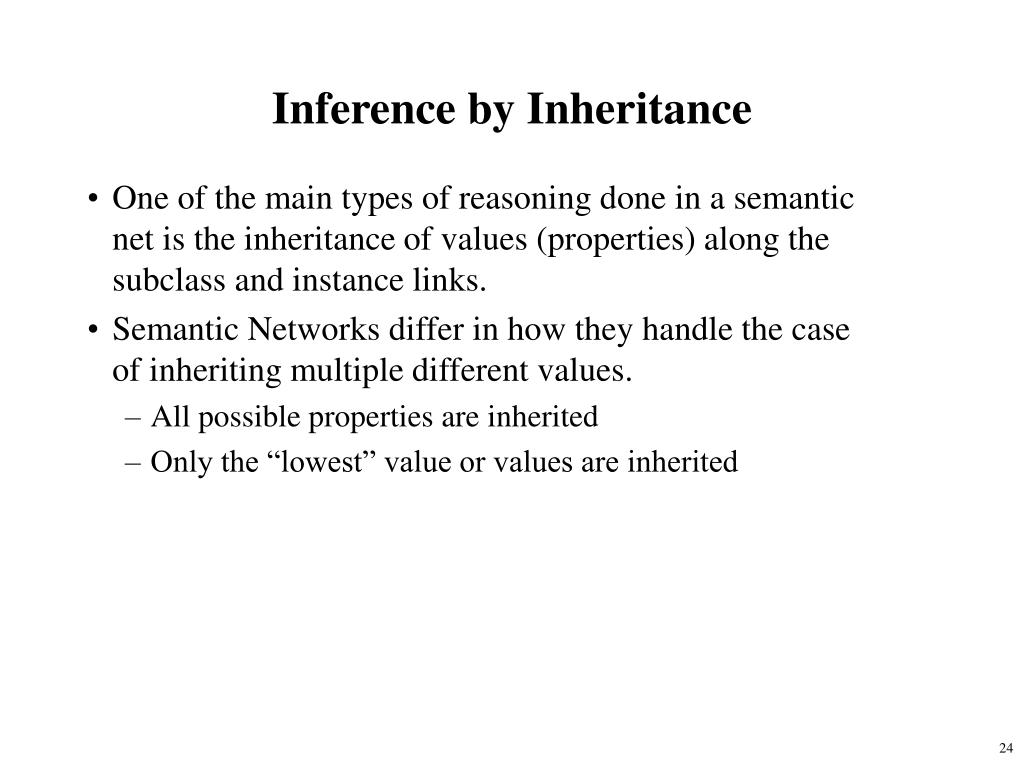 Inference by Inheritance

• One of the main types of reasoning done in a semantic net is the inheritance of values (properties) along the subclass and instance links.

• Semantic Networks differ in how they handle the case of inheriting multiple different values.

– All possible properties are inherited

– Only the “lowest” value or values are inherited

24